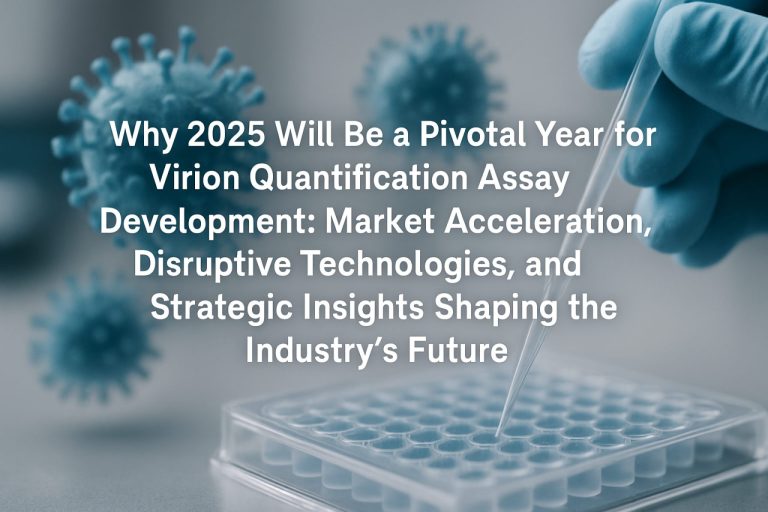 Why 2025 Will Be a Pivotal Year for Virion Quantification Assay Development: Market Acceleration, Disruptive Technologies, and Strategic Insights Shaping the Industry's Future